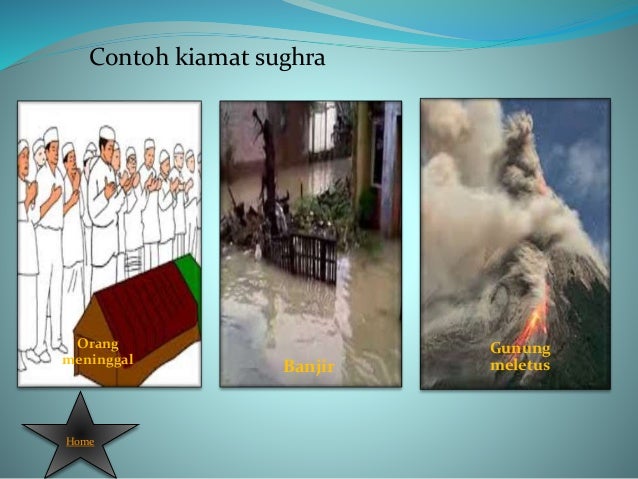 Contoh kiamat sughra

Orang meninggal

Banjir

Gunung meletus

Home